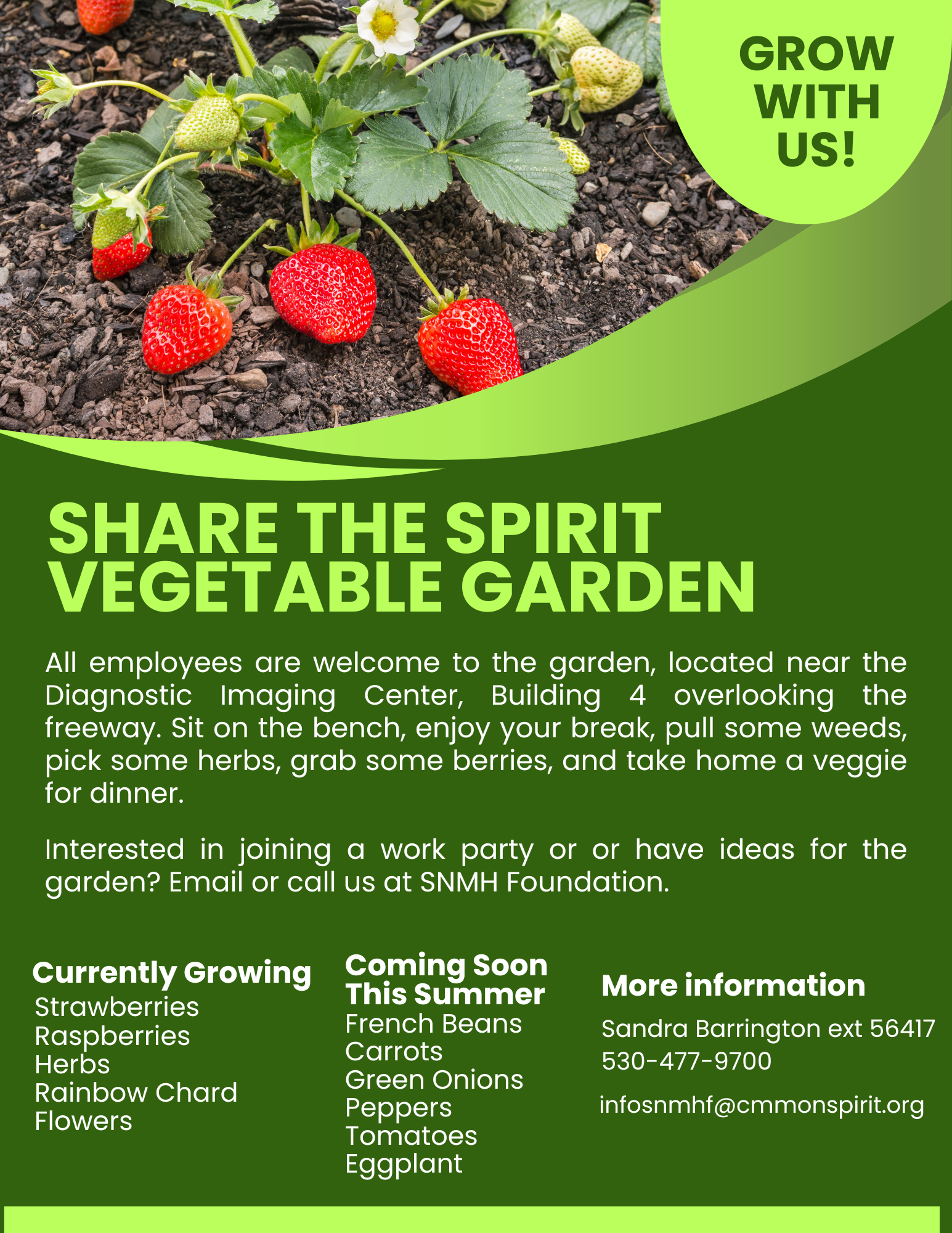 GROW WITH US!

SHARE THE SPIRIT VEGETABLE GARDEN

All employees are welcome to the garden, located near the Diagnostic Imaging Center, Building 4 overlooking the freeway. Sit on the bench, enjoy your break, pull some weeds, pick some herbs, grab some berries, and take home a veggie for dinner.

Interested in joining a work party or or have ideas for the garden? Email or call us at SNMH Foundation.

Currently Growing
Strawberries
Raspberries
Herbs
Rainbow Chard
Flowers

Coming Soon This Summer
French Beans
Carrots
Green Onions
Peppers
Tomatoes
Eggplant

More information
Sandra Barrington ext 56417
530-477-9700
infosnmhf@cmmonspirit.org